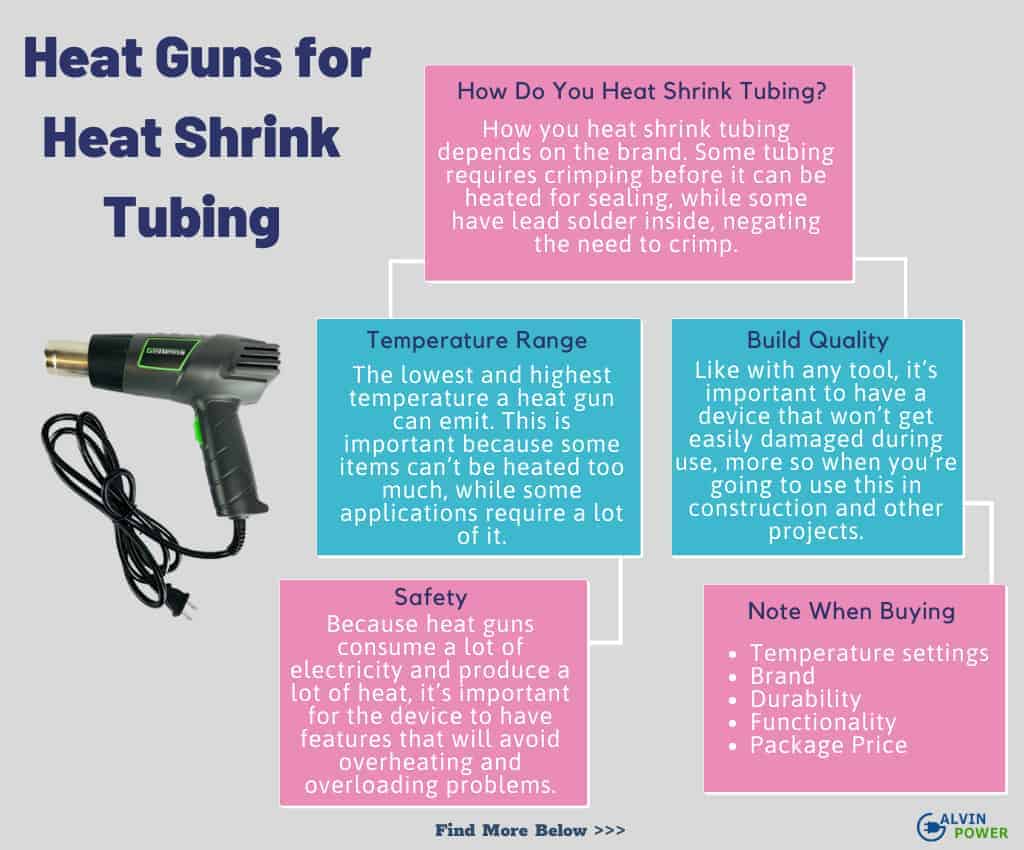 Heat Guns for Heat Shrink Tubing

How Do You Heat Shrink Tubing?

How you heat shrink tubing depends on the brand. Some tubing requires crimping before it can be heated for sealing, while some have lead solder inside, negating the need to crimp.

Temperature Range

The lowest and highest temperature a heat gun can emit. This is important because some items can't be heated too much, while some applications require a lot of it.

Build Quality

Like with any tool, it's important to have a device that won't get easily damaged during use, more so when you're going to use this in construction and other projects.

Safety

Because heat guns consume a lot of electricity and produce a lot of heat, it's important for the device to have features that will avoid overheating and overloading problems.

Note When Buying

- Temperature settings
- Brand
- Durability
- Functionality
- Package Price

Find More Below >>>

GALVIN POWER